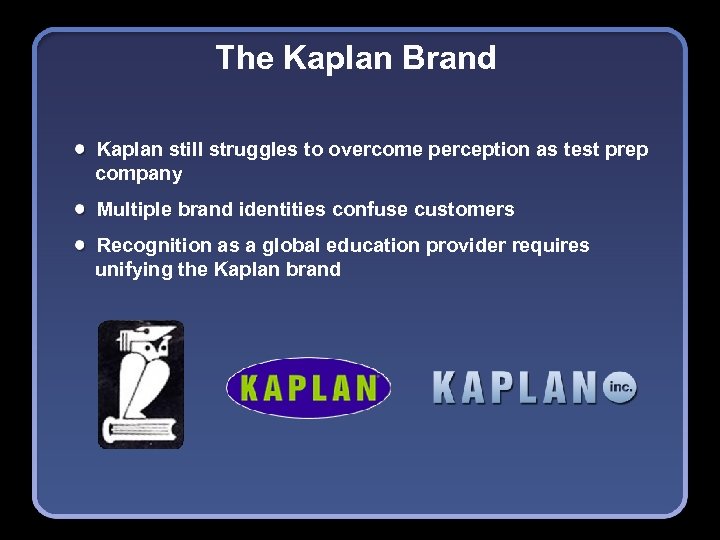 The Kaplan Brand

• Kaplan still struggles to overcome perception as test prep company

• Multiple brand identities confuse customers

• Recognition as a global education provider requires unifying the Kaplan brand

KAPLAN

KAPLAN inc.